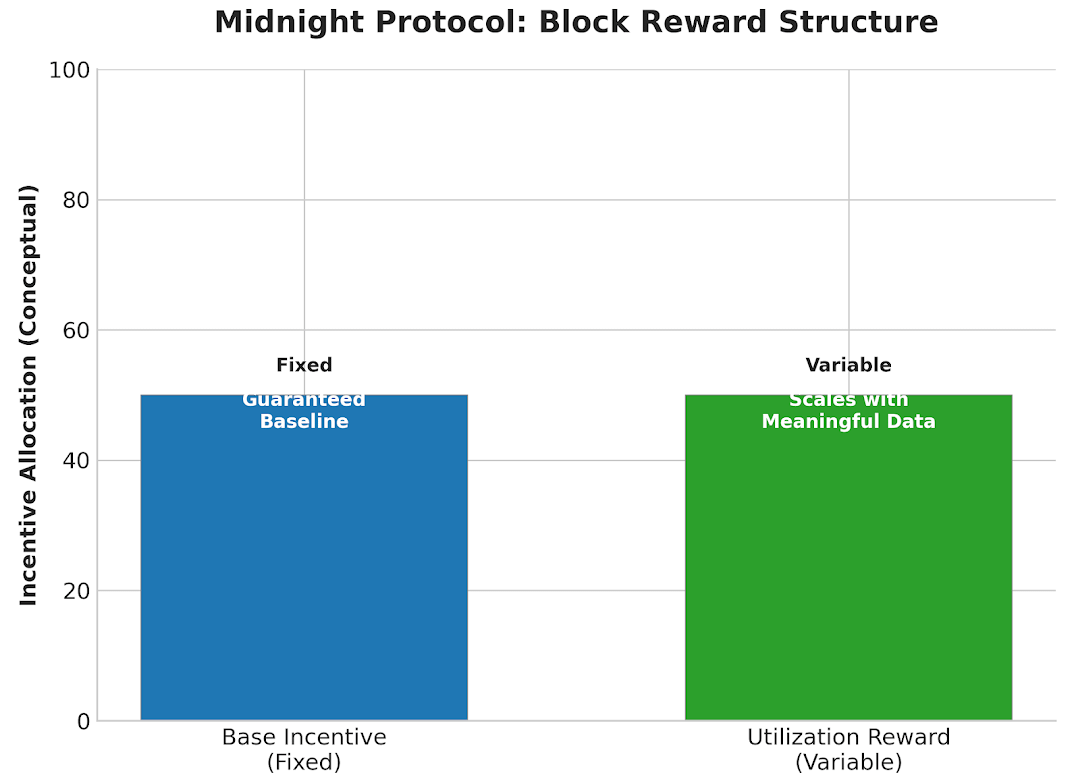 Midnight Protocol: Block Reward Structure

Incentive Allocation (Conceptual)

100
80
60
40
20
0

Fixed
Guaranteed Baseline

Variable
Scales with Meaningful Data

Base Incentive (Fixed)

Utilization Reward (Variable)